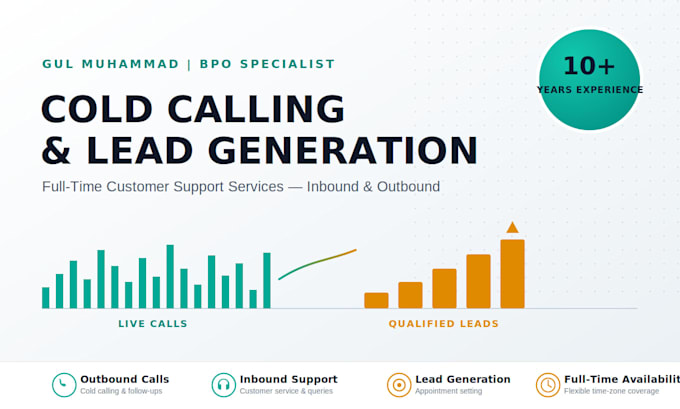 GUL MUHAMMAD | BPO SPECIALIST

10+
YEARS EXPERIENCE

COLD CALLING
& LEAD GENERATION

Full-Time Customer Support Services — Inbound & Outbound

LIVE CALLS

QUALIFIED LEADS

Outbound Calls
Cold calling & follow-ups

Inbound Support
Customer service & queries

Lead Generation
Appointment setting

Full-Time Availabilit
Flexible time-zone coverage